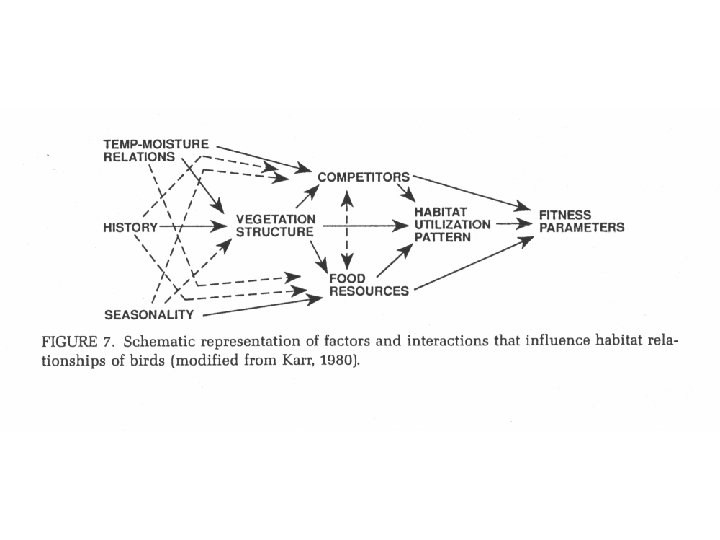 TEMP-MOISTURE RELATIONS

HISTORY

SEASONALITY

VEGETATION STRUCTURE

COMPETITORS

FOOD RESOURCES

HABITAT UTILIZATION PATTERN

FITNESS PARAMETERS

FIGURE 7. Schematic representation of factors and interactions that influence habitat relationships of birds (modified from Karr, 1980).